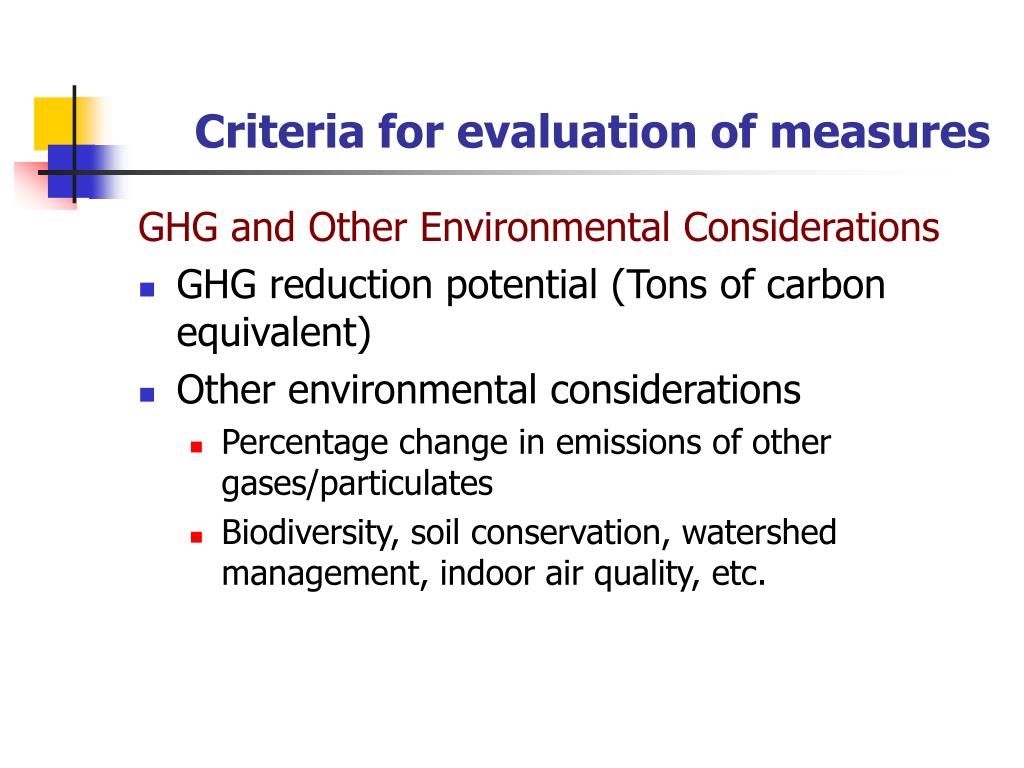 Criteria for evaluation of measures

GHG and Other Environmental Considerations

- GHG reduction potential (Tons of carbon equivalent)
- Other environmental considerations
  - Percentage change in emissions of other gases/particulates
  - Biodiversity, soil conservation, watershed management, indoor air quality, etc.